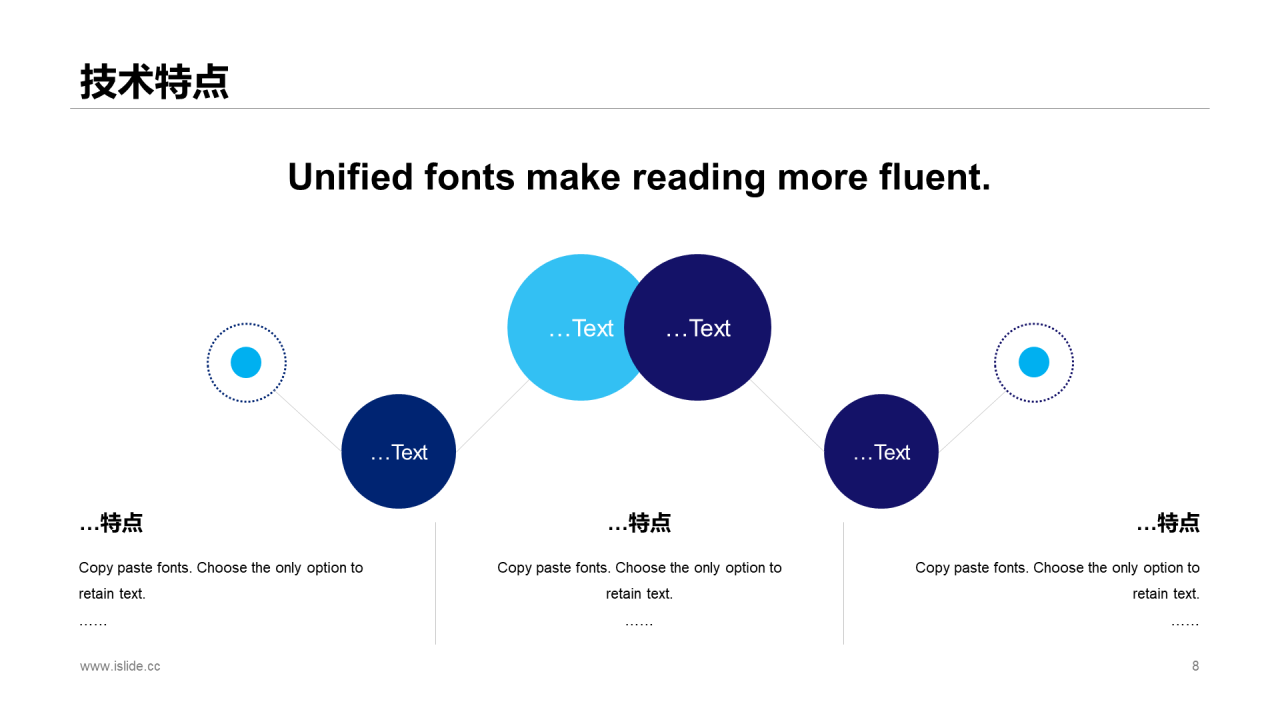 技术特点

Unified fonts make reading more fluent.

…Text

…Text

…Text

…Text

…特点

Copy paste fonts. Choose the only option to retain text.

……

…特点

Copy paste fonts. Choose the only option to retain text.

……

…特点

Copy paste fonts. Choose the only option to retain text.

……

www.islide.cc

8